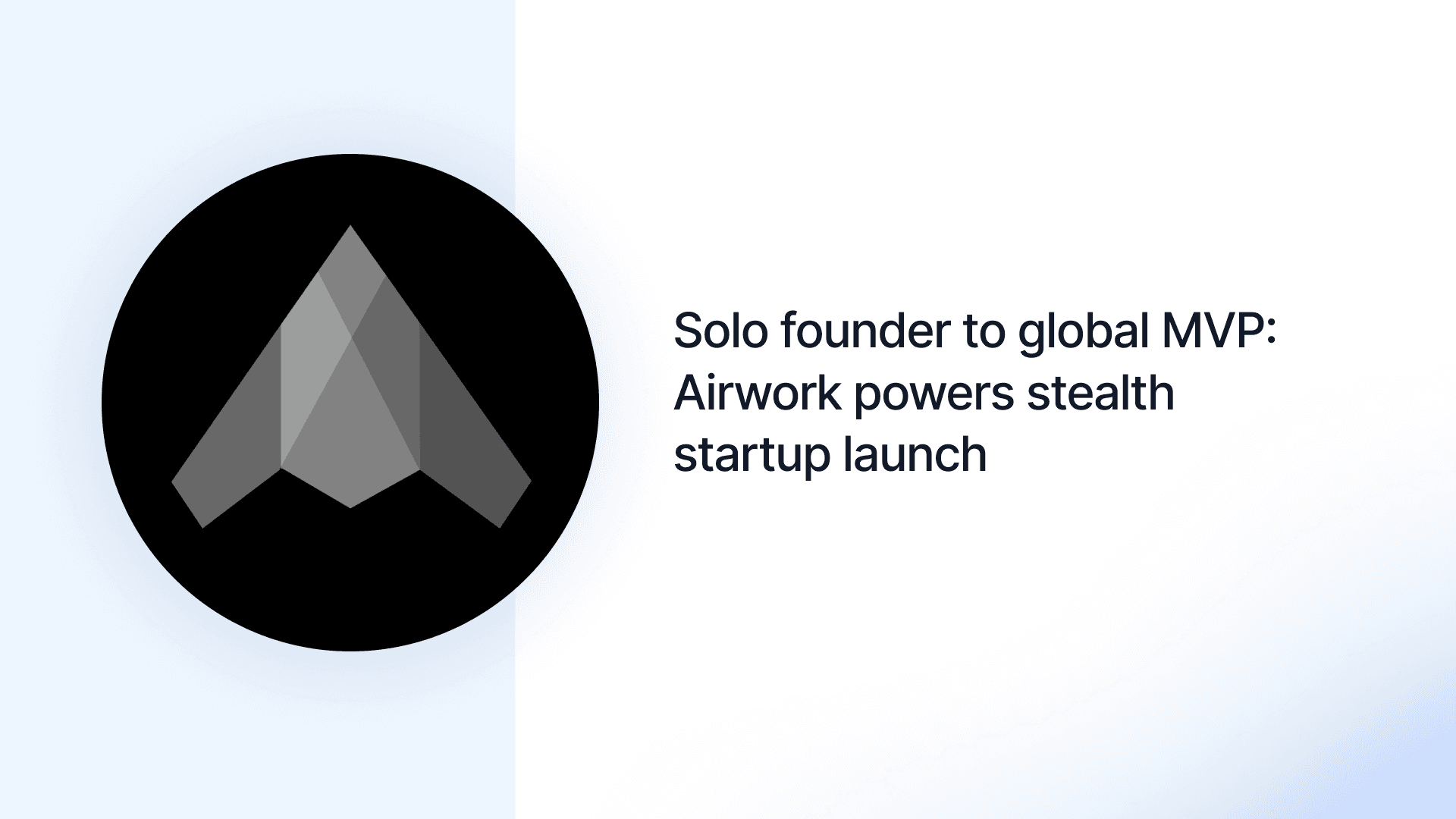 Solo founder to global MVP: Airwork powers stealth startup launch